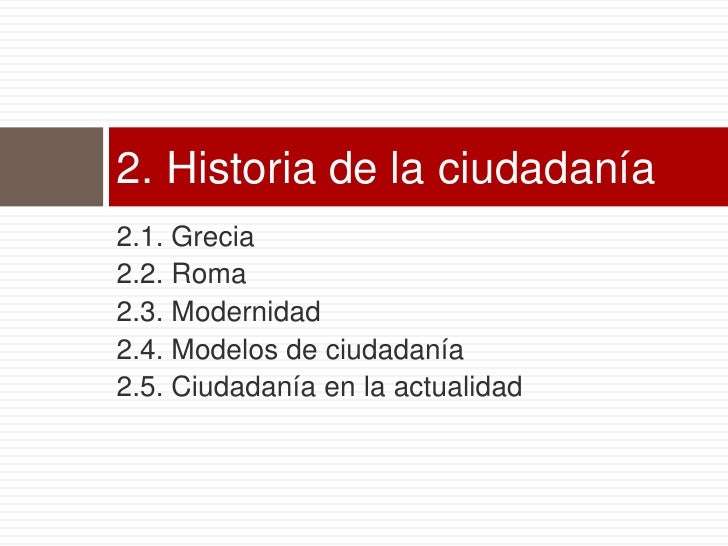 2. Historia de la ciudadanía

2.1. Grecia
2.2. Roma
2.3. Modernidad
2.4. Modelos de ciudadanía
2.5. Ciudadanía en la actualidad